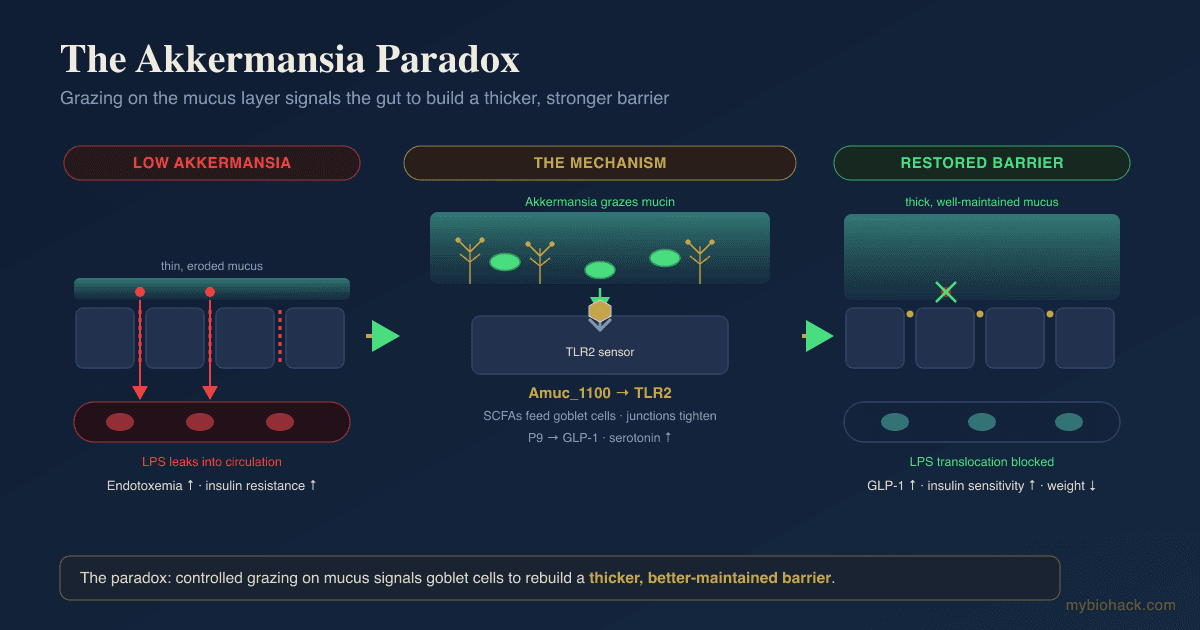 The Akkermansia Paradox

Grazing on the mucus layer signals the gut to build a thicker, stronger barrier

LOW AKKERMANSIA

thin, eroded mucus

LPS leaks into circulation

Endotoxemia ↑ · insulin resistance ↑

THE MECHANISM

Akkermansia grazes mucin

TLR2 sensor

Amuc_1100 → TLR2

SCFAs feed goblet cells · junctions tighten

P9 → GLP-1 · serotonin ↑

RESTORED BARRIER

thick, well-maintained mucus

LPS translocation blocked

GLP-1 ↑ · insulin sensitivity ↑ · weight ↓

The paradox: controlled grazing on mucus signals goblet cells to rebuild a thicker, better-maintained barrier.

mybiohack.com